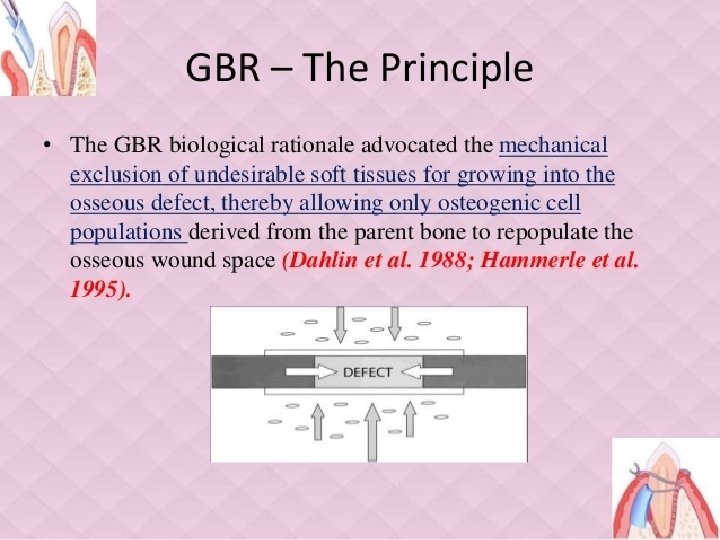 GBR – The Principle

• The GBR biological rationale advocated the mechanical exclusion of undesirable soft tissues for growing into the osseous defect, thereby allowing only osteogenic cell populations derived from the parent bone to repopulate the osseous wound space (Dahlin et al. 1988; Hammerle et al. 1995).

DEFECT